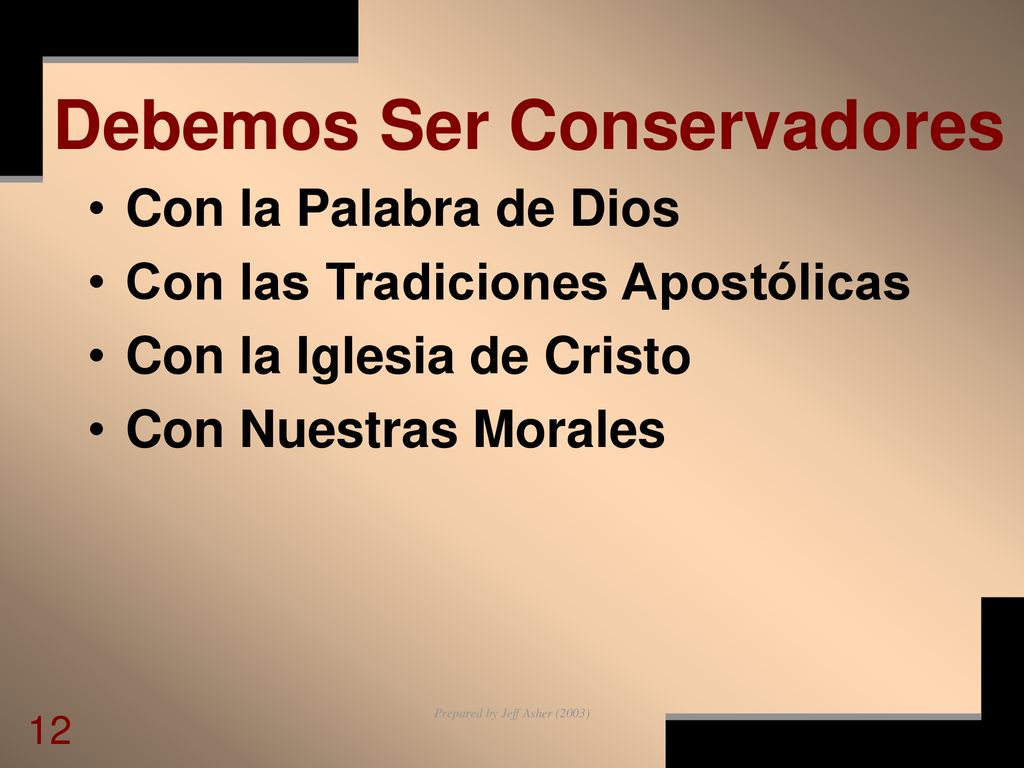 Debemos Ser Conservadores

• Con la Palabra de Dios
• Con las Tradiciones Apostólicas
• Con la Iglesia de Cristo
• Con Nuestras Morales

Prepared by Jeff Asher (2003)

12